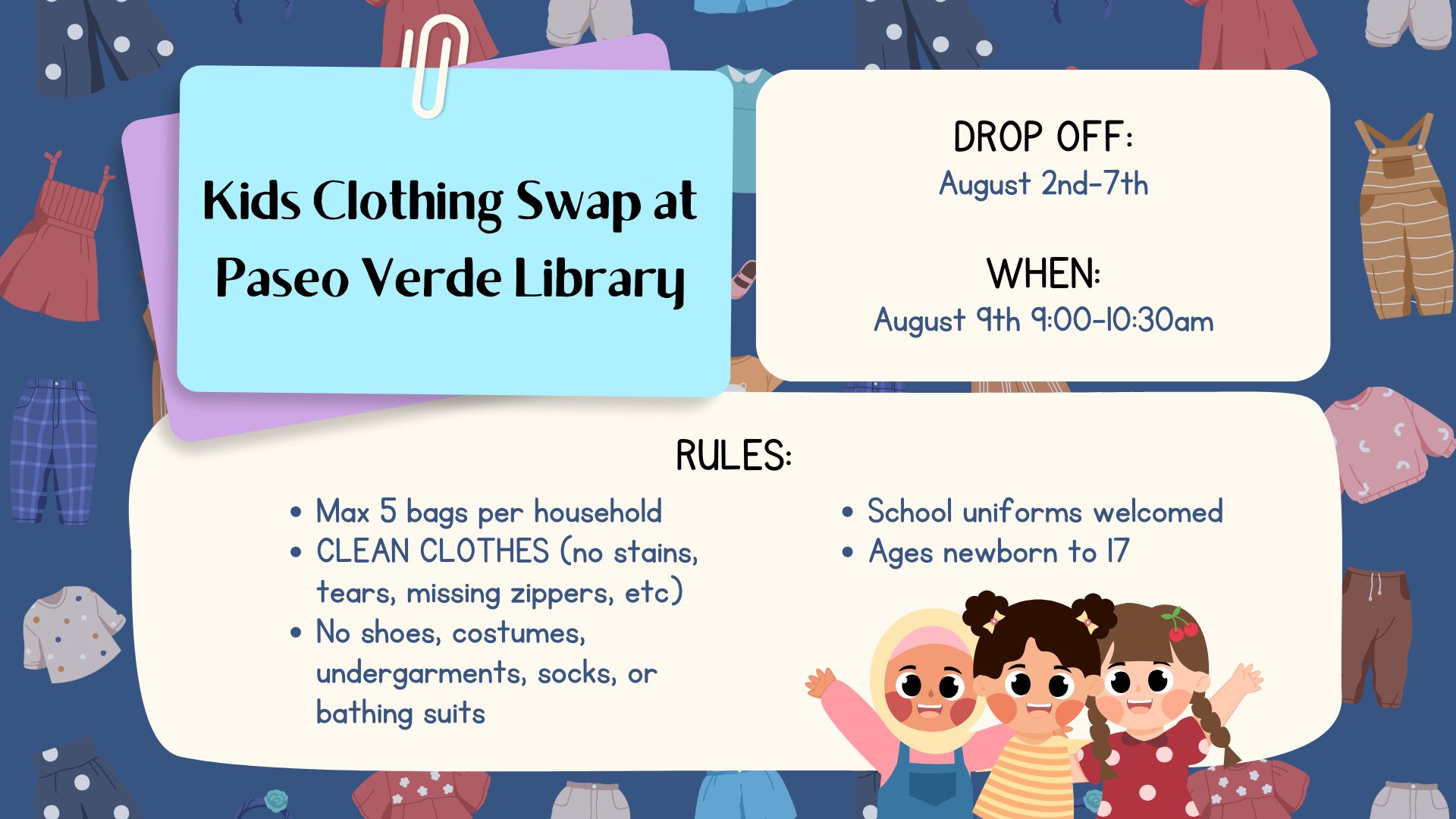 Kids Clothing Swap at Paseo Verde Library

DROP OFF:
August 2nd-7th

WHEN:
August 9th 9:00-10:30am

RULES:

- Max 5 bags per household
- CLEAN CLOTHES (no stains, tears, missing zippers, etc)
- No shoes, costumes, undergarments, socks, or bathing suits

- School uniforms welcomed
- Ages newborn to 17